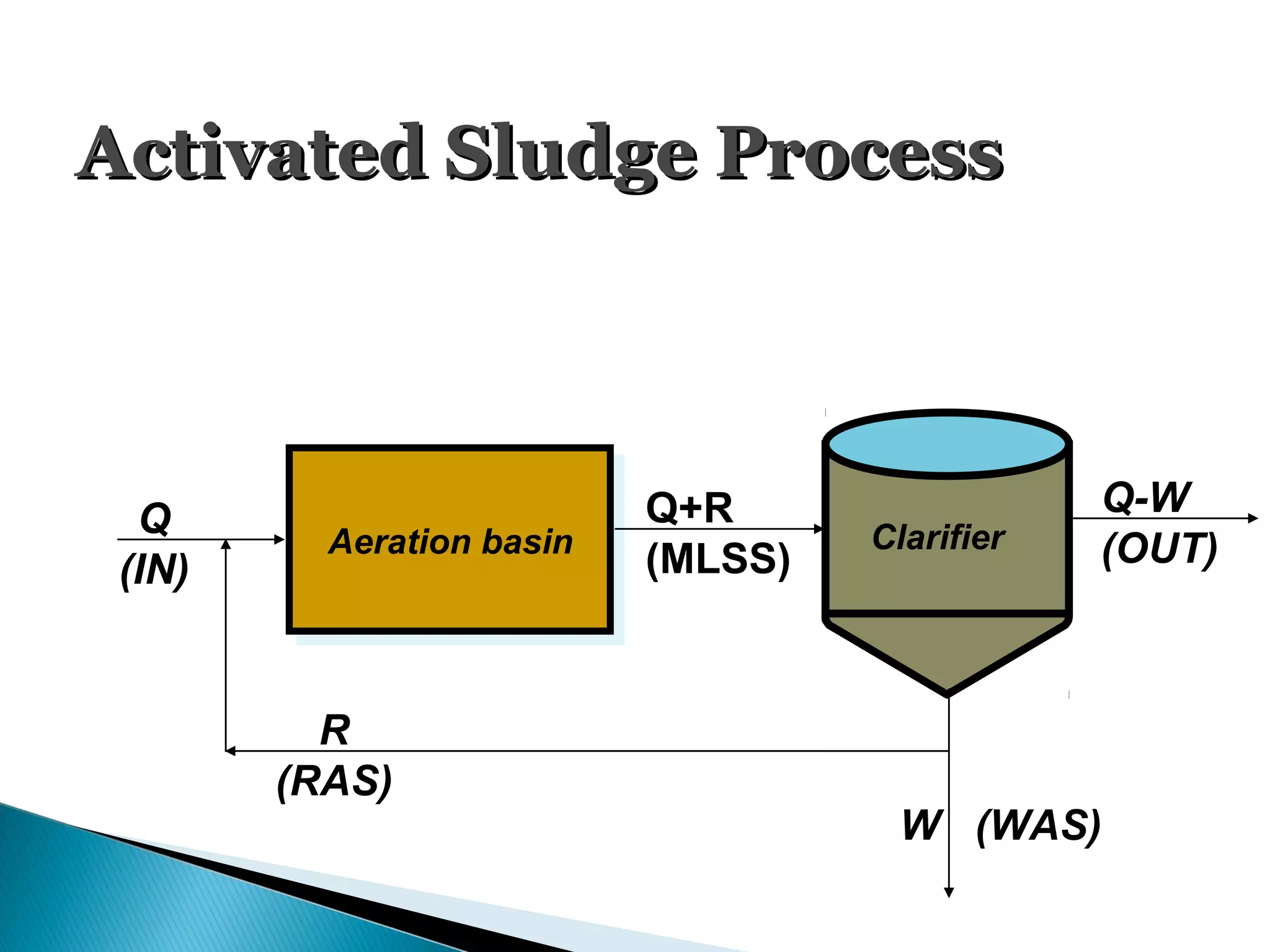 Activated Sludge Process

Q
(IN)

Aeration basin

Q+R
(MLSS)

Clarifier

Q-W
(OUT)

R
(RAS)

W (WAS)